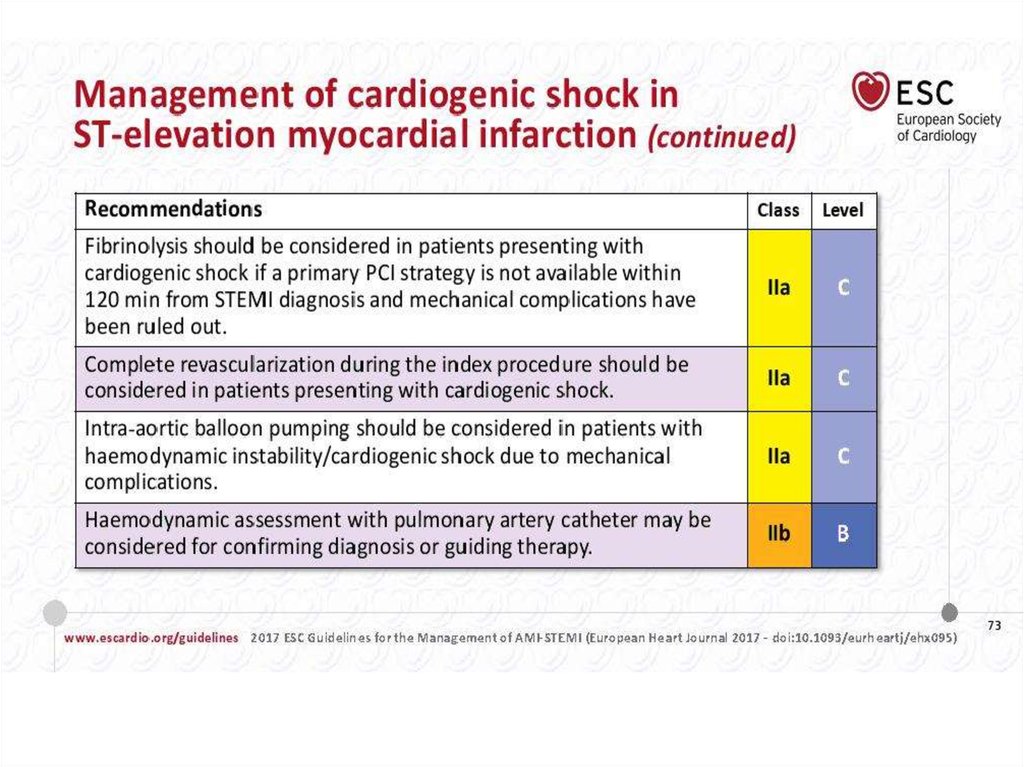 Management of cardiogenic shock in ST-elevation myocardial infarction (continued)

ESC
European Society of Cardiology

| Recommendations | Class | Level |
|---|---|---|
| Fibrinolysis should be considered in patients presenting with cardiogenic shock if a primary PCI strategy is not available within 120 min from STEMI diagnosis and mechanical complications have been ruled out. | IIa | C |
| Complete revascularization during the index procedure should be considered in patients presenting with cardiogenic shock. | IIa | C |
| Intra-aortic balloon pumping should be considered in patients with haemodynamic instability/cardiogenic shock due to mechanical complications. | IIa | C |
| Haemodynamic assessment with pulmonary artery catheter may be considered for confirming diagnosis or guiding therapy. | IIb | B |

73

www.escardio.org/guidelines 2017 ESC Guidelines for the Management of AMI-STEMI (European Heart Journal 2017 - doi:10.1093/eurheartj/ehx095)